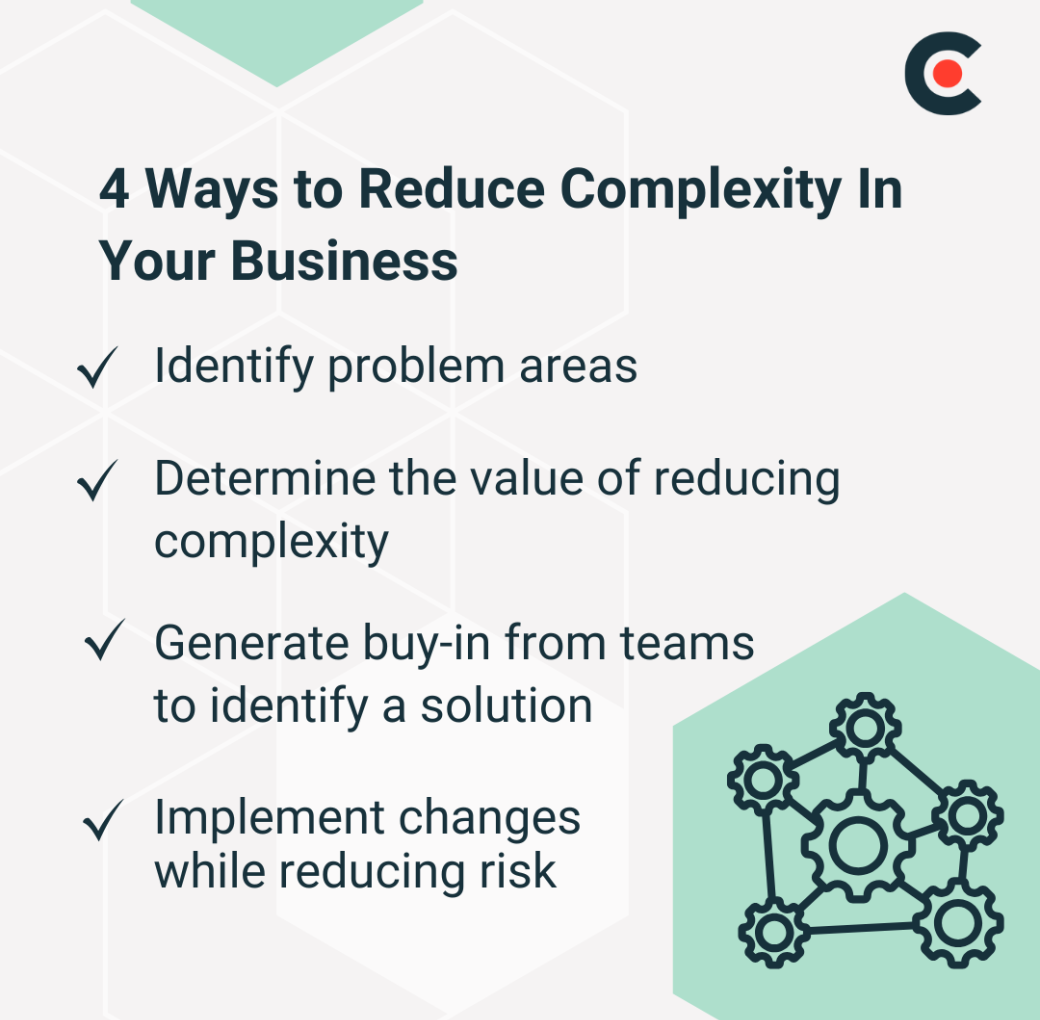 4 Ways to Reduce Complexity In Your Business

✓ Identify problem areas

✓ Determine the value of reducing complexity

✓ Generate buy-in from teams to identify a solution

✓ Implement changes while reducing risk